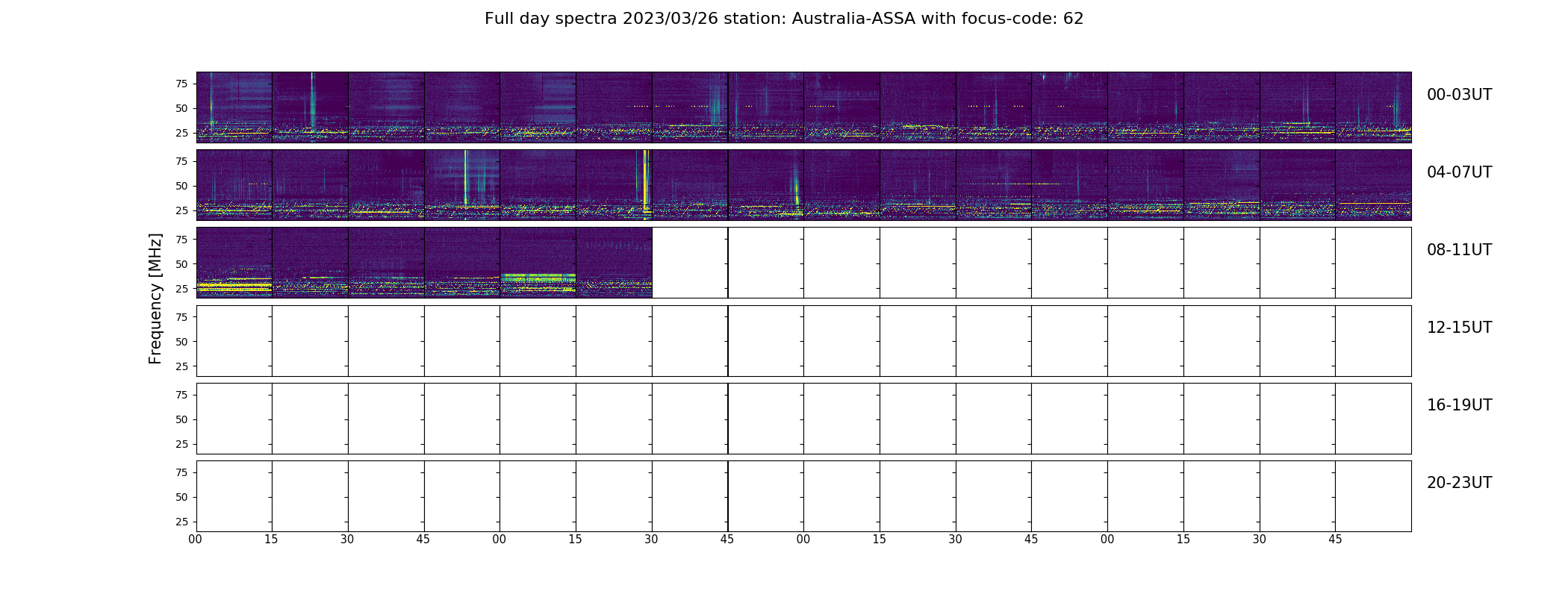 Full day spectra 2023/03/26 station: Australia-ASSA with focus-code: 62

Frequency [MHz]

75
50
25
00-03UT

75
50
25
04-07UT

75
50
25
08-11UT

75
50
25
12-15UT

75
50
25
16-19UT

75
50
25
20-23UT

00 15 30 45 00 15 30 45 00 15 30 45 00 15 30 45